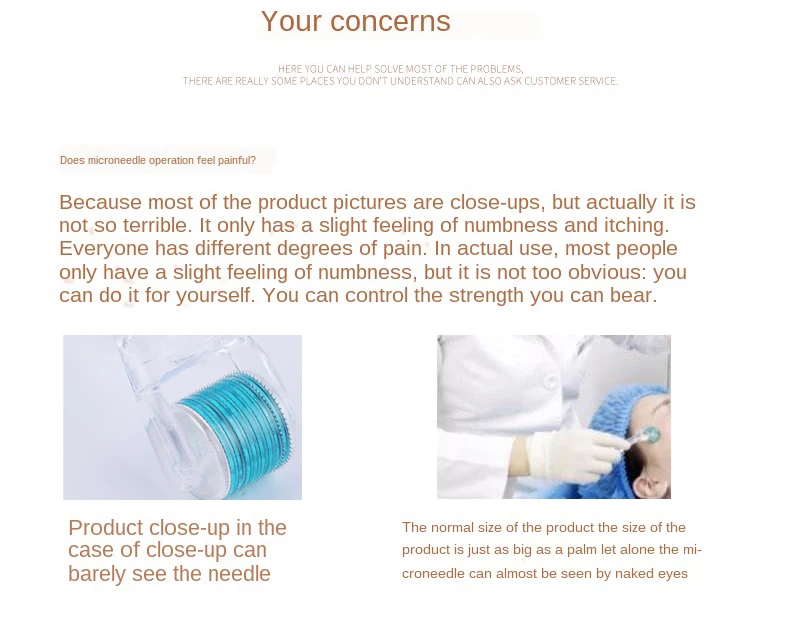 Your concerns

HERE YOU CAN HELP SOLVE MOST OF THE PROBLEMS,
THERE ARE REALLY SOME PLACES YOU DON'T UNDERSTAND CAN ALSO ASK CUSTOMER SERVICE.

Does microneedle operation feel painful?

Because most of the product pictures are close-ups, but actually it is not so terrible. It only has a slight feeling of numbness and itching. Everyone has different degrees of pain. In actual use, most people only have a slight feeling of numbness, but it is not too obvious: you can do it for yourself. You can control the strength you can bear.

Product close-up in the case of close-up can barely see the needle

The normal size of the product the size of the product is just as big as a palm let alone the microneedle can almost be seen by naked eyes